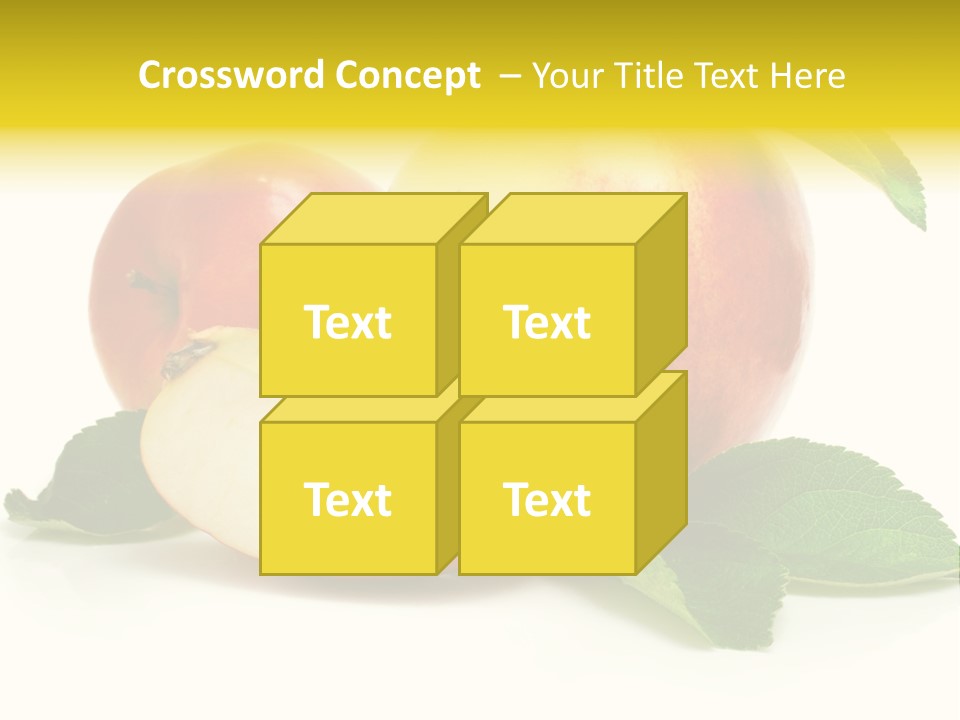 Crossword Concept – Your Title Text Here

Text

Text

Text

Text